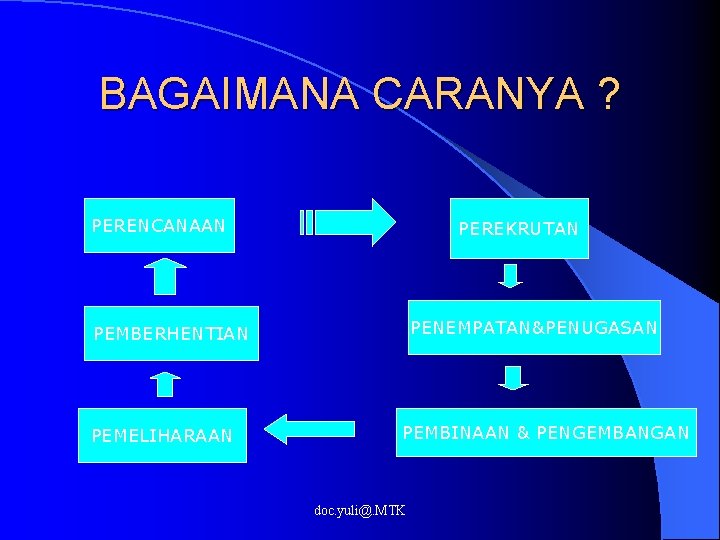 BAGAIMANA CARANYA ?

PERENCANAAN

PEREKRUTAN

PENEMPATAN&PENUGASAN

PEMBINAAN & PENGEMBANGAN

PEMELIHARAAN

PEMBERHENTIAN

doc.yuli@.MTK